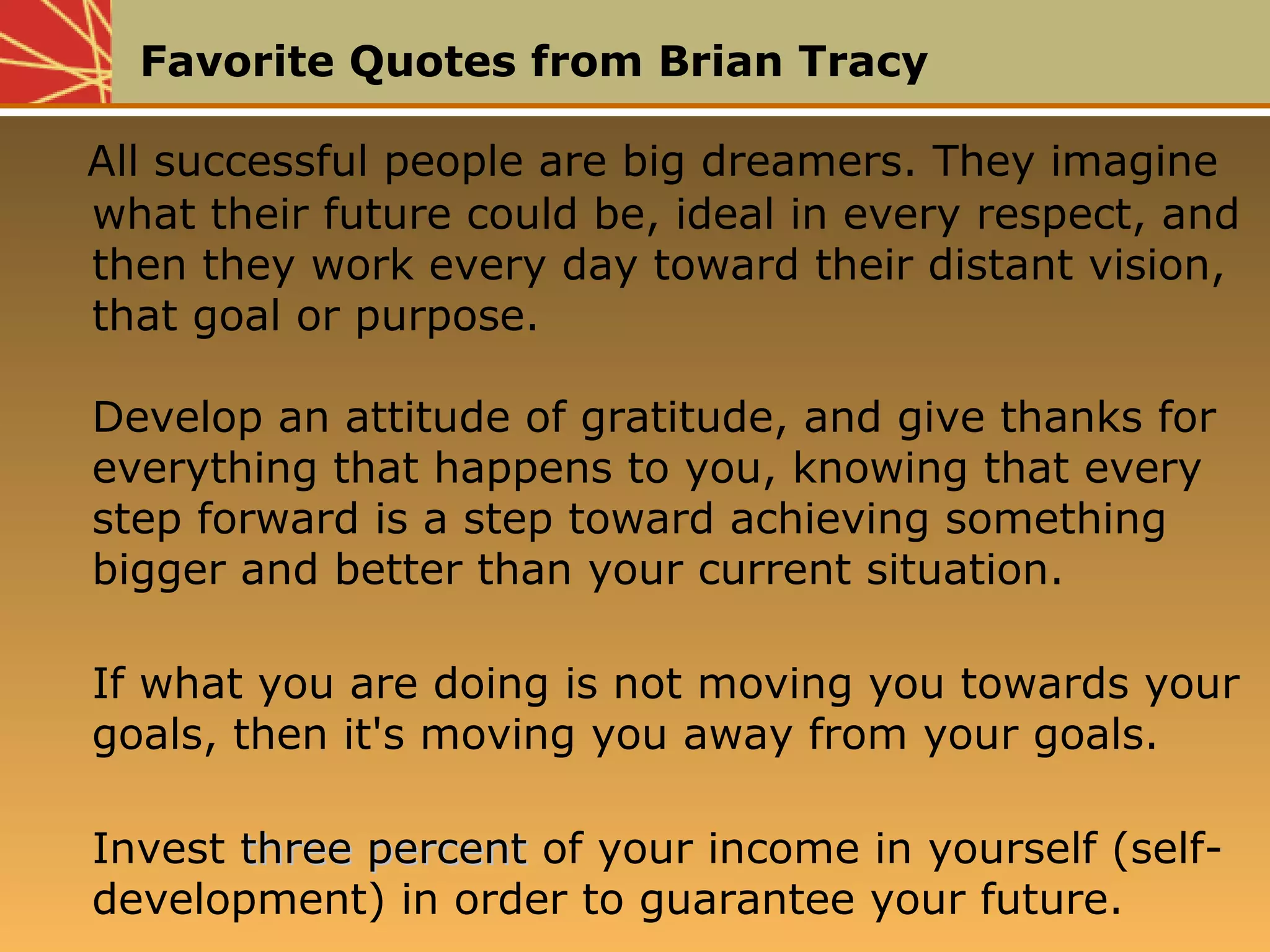 Favorite Quotes from Brian Tracy

All successful people are big dreamers. They imagine what their future could be, ideal in every respect, and then they work every day toward their distant vision, that goal or purpose.

Develop an attitude of gratitude, and give thanks for everything that happens to you, knowing that every step forward is a step toward achieving something bigger and better than your current situation.

If what you are doing is not moving you towards your goals, then it's moving you away from your goals.

Invest three percent of your income in yourself (self-development) in order to guarantee your future.